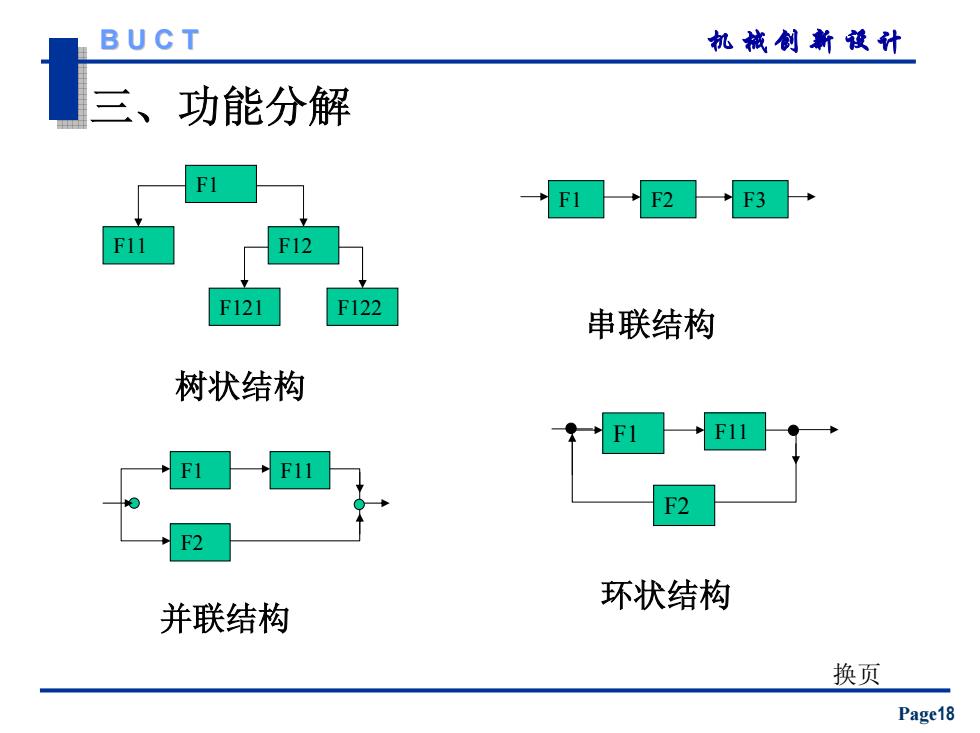 BUCT

机械创新设计

三、功能分解

F1

F11

F12

F121

F122

树状结构

F1

F2

F3

串联结构

F1

F11

F2

并联结构

F1

F11

F2

环状结构

换页

Page18